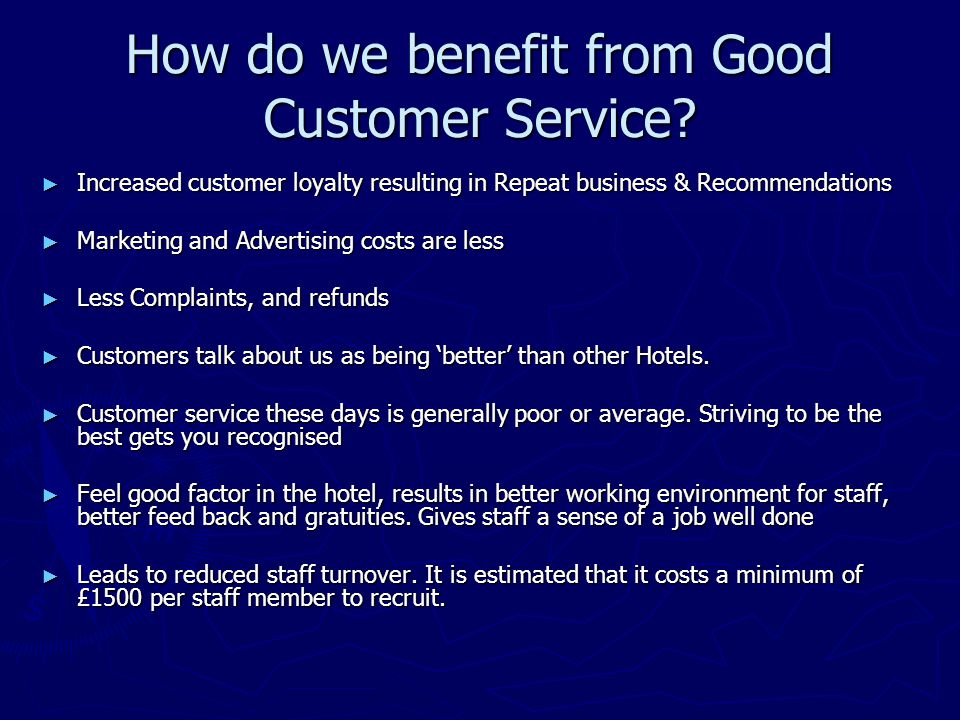 How do we benefit from Good Customer Service?

► Increased customer loyalty resulting in Repeat business & Recommendations

► Marketing and Advertising costs are less

► Less Complaints, and refunds

► Customers talk about us as being ‘better’ than other Hotels.

► Customer service these days is generally poor or average. Striving to be the best gets you recognised

► Feel good factor in the hotel, results in better working environment for staff, better feed back and gratuities. Gives staff a sense of a job well done

► Leads to reduced staff turnover. It is estimated that it costs a minimum of £1500 per staff member to recruit.